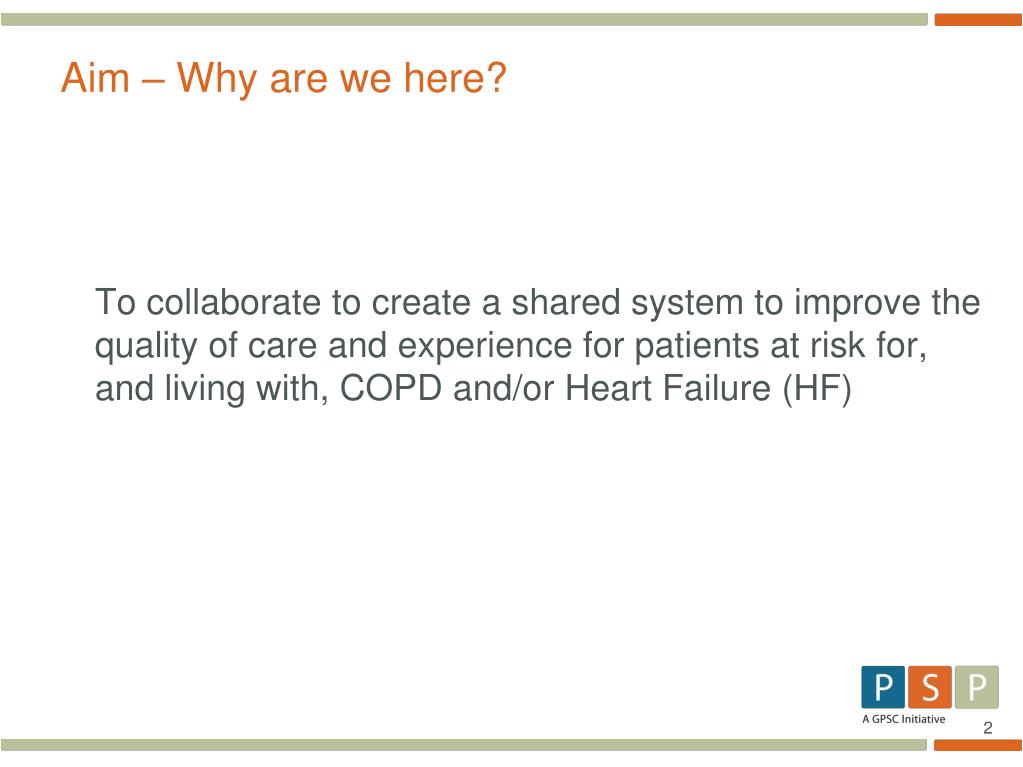 Aim – Why are we here?

To collaborate to create a shared system to improve the quality of care and experience for patients at risk for, and living with, COPD and/or Heart Failure (HF)

P S P
A GPSC Initiative

2